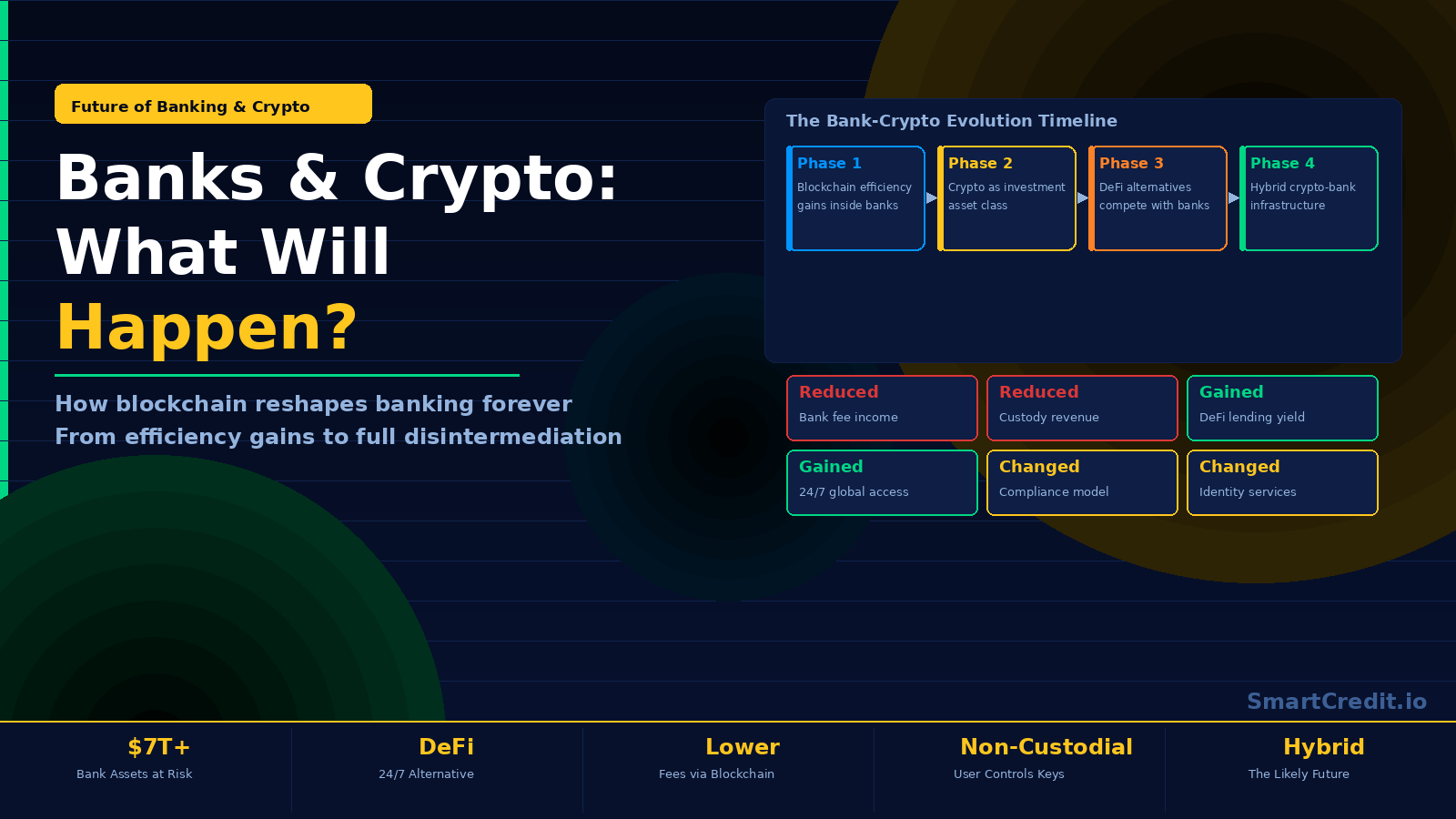 Future of Banking & Crypto

Banks & Crypto: What Will Happen?

How blockchain reshapes banking forever
From efficiency gains to full disintermediation

The Bank-Crypto Evolution Timeline

Phase 1
Blockchain efficiency gains inside banks

Phase 2
Crypto as investment asset class

Phase 3
DeFi alternatives compete with banks

Phase 4
Hybrid crypto-bank infrastructure

Reduced
Bank fee income

Reduced
Custody revenue

Gained
DeFi lending yield

Gained
24/7 global access

Changed
Compliance model

Changed
Identity services

SmartCredit.io

$7T+
Bank Assets at Risk

DeFi
24/7 Alternative

Lower
Fees via Blockchain

Non-Custodial
User Controls Keys

Hybrid
The Likely Future